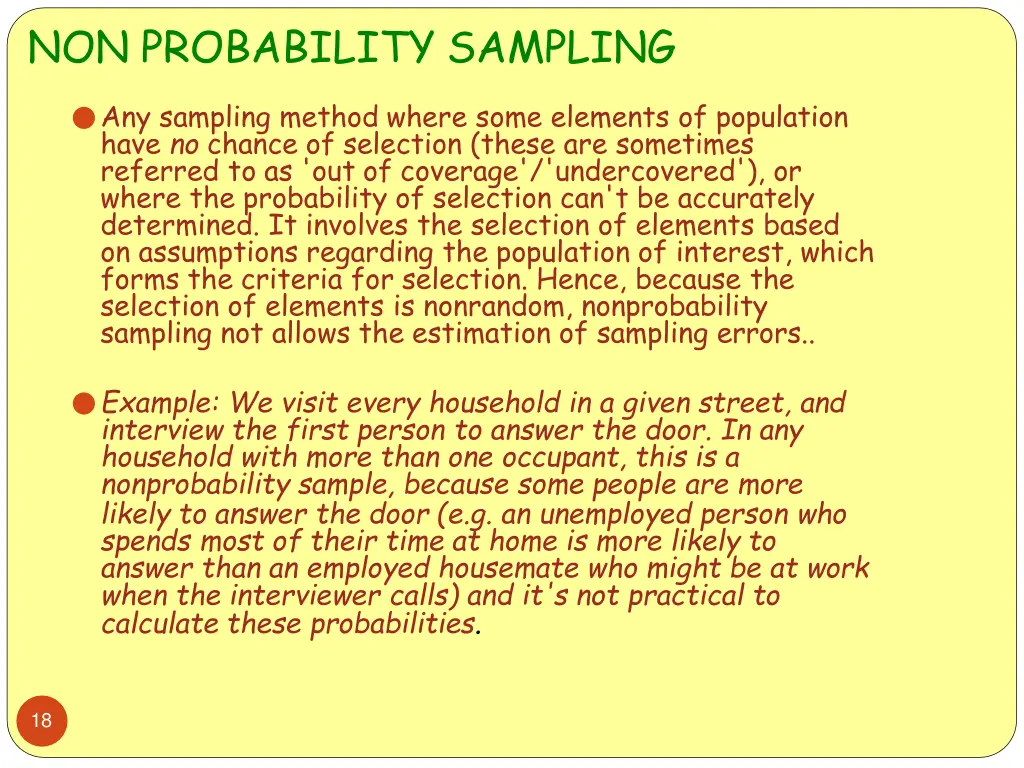 NON PROBABILITY SAMPLING

Any sampling method where some elements of population have no chance of selection (these are sometimes referred to as 'out of coverage'/'undercovered'), or where the probability of selection can't be accurately determined. It involves the selection of elements based on assumptions regarding the population of interest, which forms the criteria for selection. Hence, because the selection of elements is nonrandom, nonprobability sampling not allows the estimation of sampling errors..

Example: We visit every household in a given street, and interview the first person to answer the door. In any household with more than one occupant, this is a nonprobability sample, because some people are more likely to answer the door (e.g. an unemployed person who spends most of their time at home is more likely to answer than an employed housemate who might be at work when the interviewer calls) and it's not practical to calculate these probabilities.

18